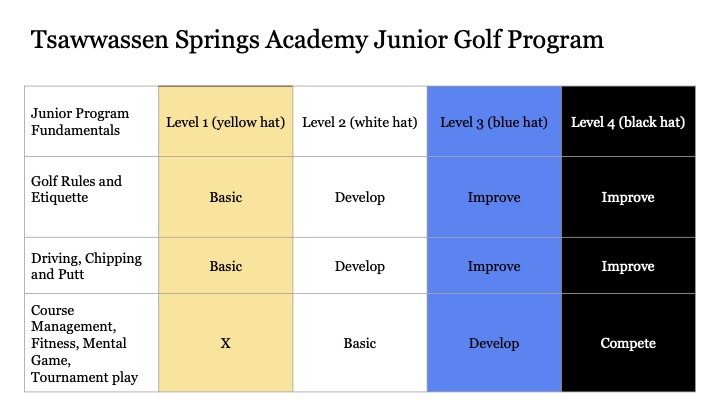 Tsawwassen Springs Academy Junior Golf Program

| Junior Program Fundamentals | Level 1 (yellow hat) | Level 2 (white hat) | Level 3 (blue hat) | Level 4 (black hat) |
|---|---|---|---|---|
| Golf Rules and Etiquette | Basic | Develop | Improve | Improve |
| Driving, Chipping and Putt | Basic | Develop | Improve | Improve |
| Course Management, Fitness, Mental Game, Tournament play | X | Basic | Develop | Compete |